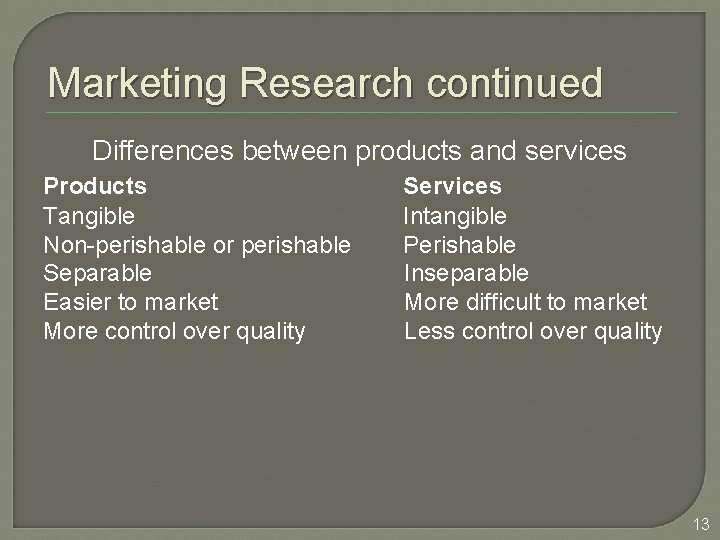 Marketing Research continued

Differences between products and services

| Products | Services |
|---|---|
| Tangible | Intangible |
| Non-perishable or perishable | Perishable |
| Separable | Inseparable |
| Easier to market | More difficult to market |
| More control over quality | Less control over quality |

13